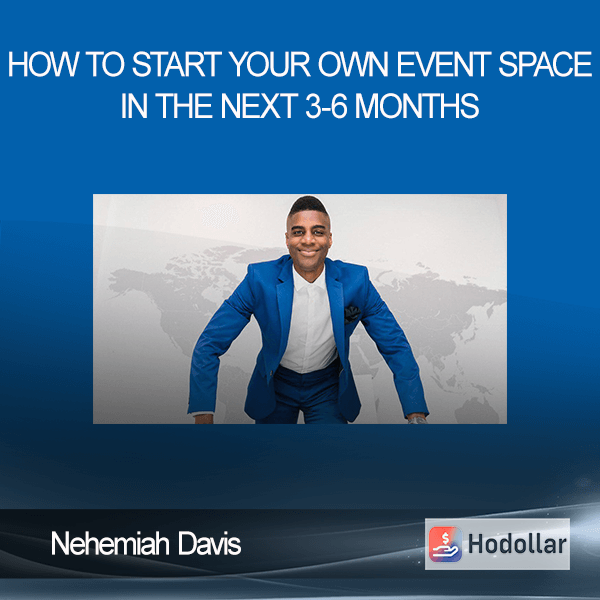 HOW TO START YOUR OWN EVENT SPACE IN THE NEXT 3-6 MONTHS

Nehemiah Davis

Hodollar